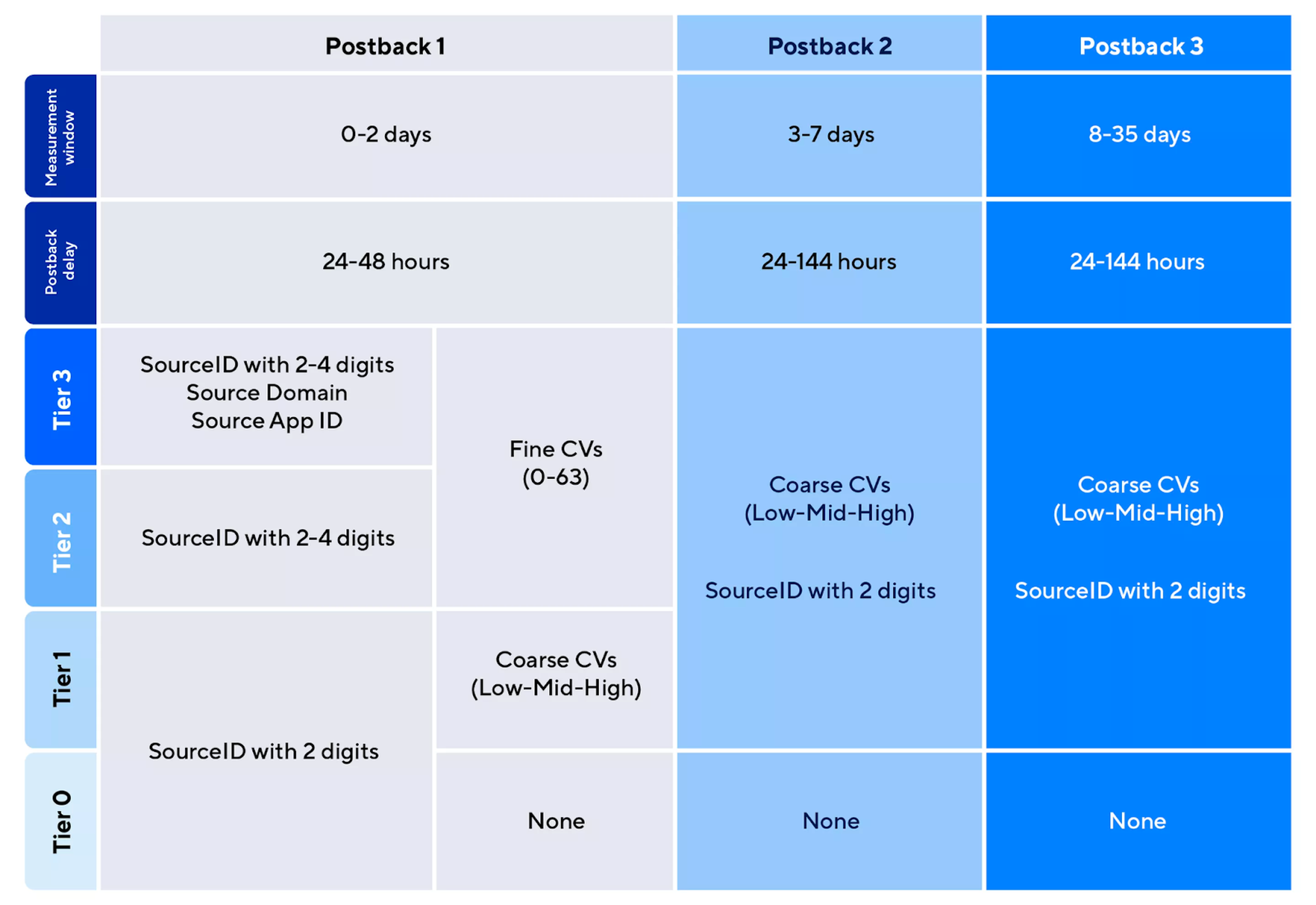 | | Postback 1 | | Postback 2 | Postback 3 |
|---|---|---|---|---|
| Measurement window | 0-2 days | | 3-7 days | 8-35 days |
| Postback delay | 24-48 hours | | 24-144 hours | 24-144 hours |
| Tier 3 | SourceID with 2-4 digits Source Domain Source App ID | Fine CVs (0-63) | Coarse CVs (Low-Mid-High) SourceID with 2 digits | Coarse CVs (Low-Mid-High) SourceID with 2 digits |
| Tier 2 | SourceID with 2-4 digits | Fine CVs (0-63) | Coarse CVs (Low-Mid-High) SourceID with 2 digits | Coarse CVs (Low-Mid-High) SourceID with 2 digits |
| Tier 1 | SourceID with 2 digits | Coarse CVs (Low-Mid-High) | Coarse CVs (Low-Mid-High) SourceID with 2 digits | Coarse CVs (Low-Mid-High) SourceID with 2 digits |
| Tier 0 | SourceID with 2 digits | None | None | None |